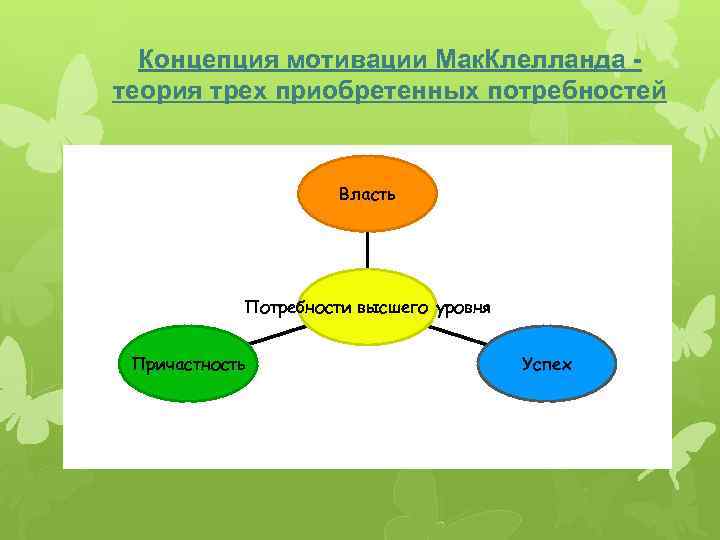 Концепция мотивации МакКлелланда - теория трех приобретенных потребностей

Власть

Потребности высшего уровня

Причастность

Успех